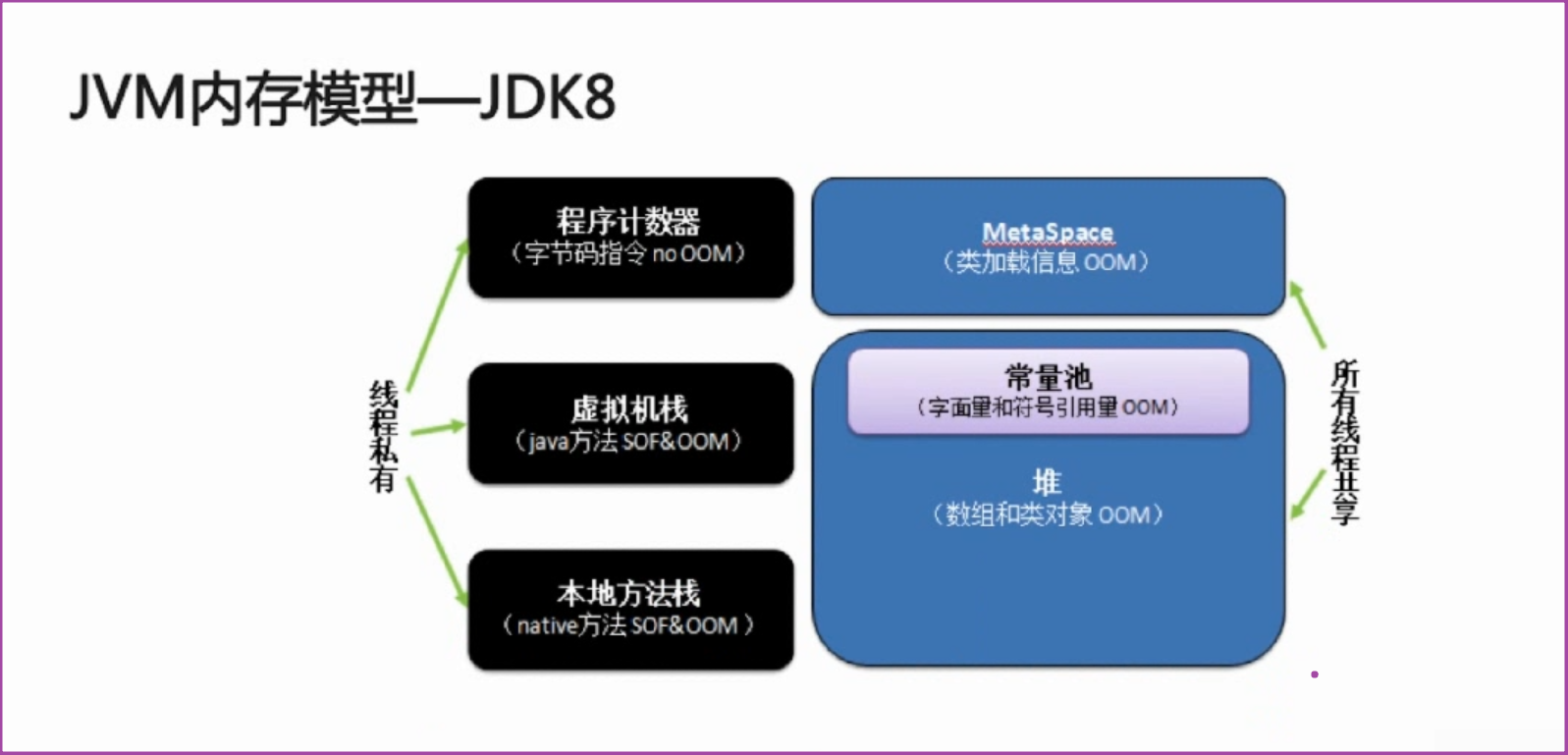 JVM内存模型—JDK8

线程私有

程序计数器
（字节码指令 no OOM）

虚拟机栈
（java方法 SOF&OOM）

本地方法栈
（native方法 SOF&OOM）

MetaSpace
（类加载信息 OOM）

常量池
（字面量和符号引用量 OOM）

堆
（数组和类对象 OOM）

所有线程共享